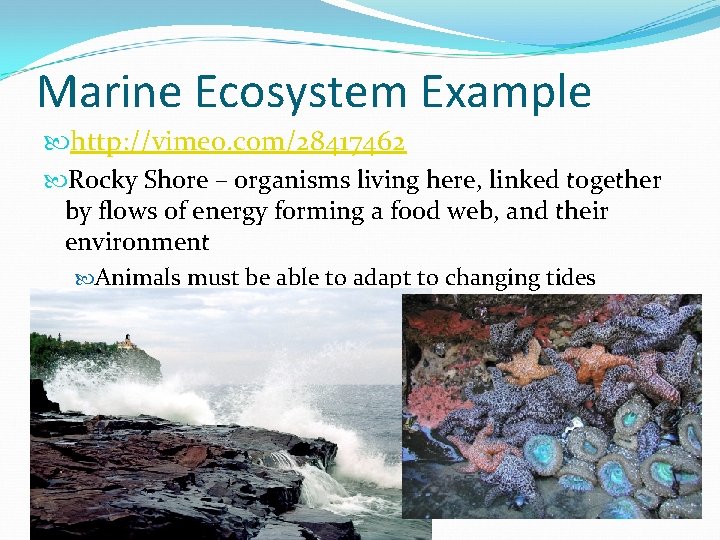 Marine Ecosystem Example

http://vimeo.com/28417462

Rocky Shore – organisms living here, linked together by flows of energy forming a food web, and their environment

Animals must be able to adapt to changing tides